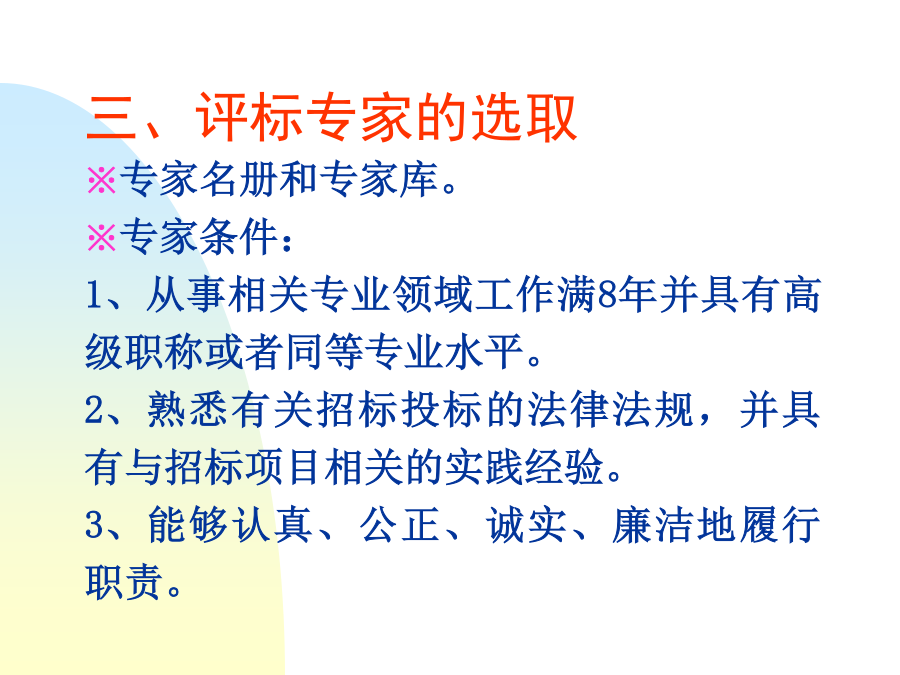 三、评标专家的选取

※专家名册和专家库。

※专家条件：

1、从事相关专业领域工作满8年并具有高级职称或者同等专业水平。

2、熟悉有关招标投标的法律法规，并具有与招标项目相关的实践经验。

3、能够认真、公正、诚实、廉洁地履行职责。